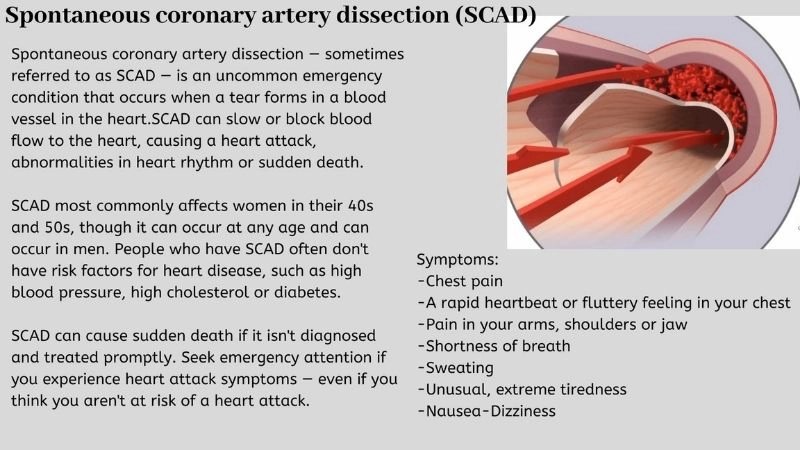 Spontaneous coronary artery dissection (SCAD)

Spontaneous coronary artery dissection — sometimes referred to as SCAD — is an uncommon emergency condition that occurs when a tear forms in a blood vessel in the heart.SCAD can slow or block blood flow to the heart, causing a heart attack, abnormalities in heart rhythm or sudden death.

SCAD most commonly affects women in their 40s and 50s, though it can occur at any age and can occur in men. People who have SCAD often don't have risk factors for heart disease, such as high blood pressure, high cholesterol or diabetes.

SCAD can cause sudden death if it isn't diagnosed and treated promptly. Seek emergency attention if you experience heart attack symptoms — even if you think you aren't at risk of a heart attack.

Symptoms:
-Chest pain
-A rapid heartbeat or fluttery feeling in your chest
-Pain in your arms, shoulders or jaw
-Shortness of breath
-Sweating
-Unusual, extreme tiredness
-Nausea-Dizziness